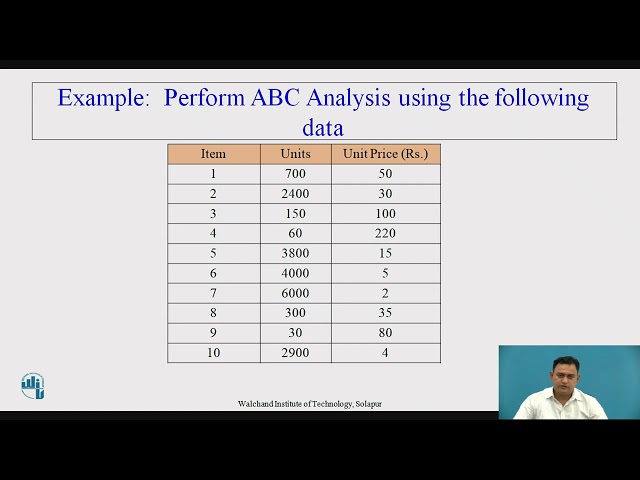 Example: Perform ABC Analysis using the following data

| Item | Units | Unit Price (Rs.) |
|---|---|---|
| 1 | 700 | 50 |
| 2 | 2400 | 30 |
| 3 | 150 | 100 |
| 4 | 60 | 220 |
| 5 | 3800 | 15 |
| 6 | 4000 | 5 |
| 7 | 6000 | 2 |
| 8 | 300 | 35 |
| 9 | 30 | 80 |
| 10 | 2900 | 4 |

Walchand Institute of Technology, Solapur